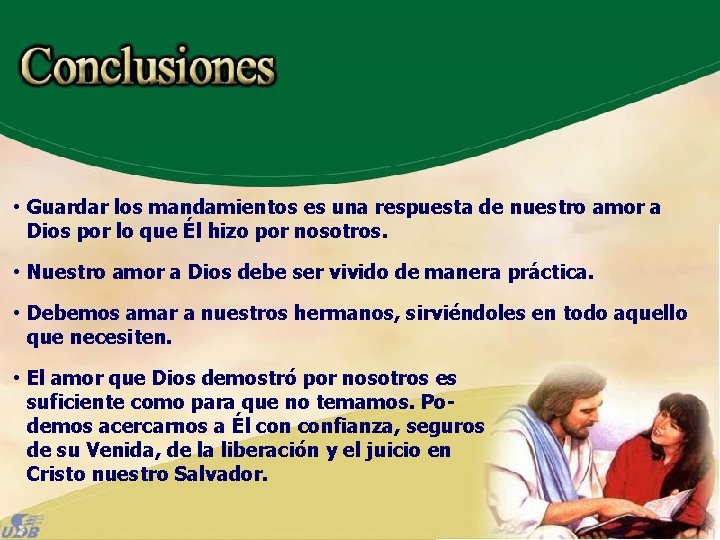 Conclusiones

• Guardar los mandamientos es una respuesta de nuestro amor a Dios por lo que Él hizo por nosotros.

• Nuestro amor a Dios debe ser vivido de manera práctica.

• Debemos amar a nuestros hermanos, sirviéndoles en todo aquello que necesiten.

• El amor que Dios demostró por nosotros es suficiente como para que no temamos. Podemos acercarnos a Él con confianza, seguros de su Venida, de la liberación y el juicio en Cristo nuestro Salvador.

UDB